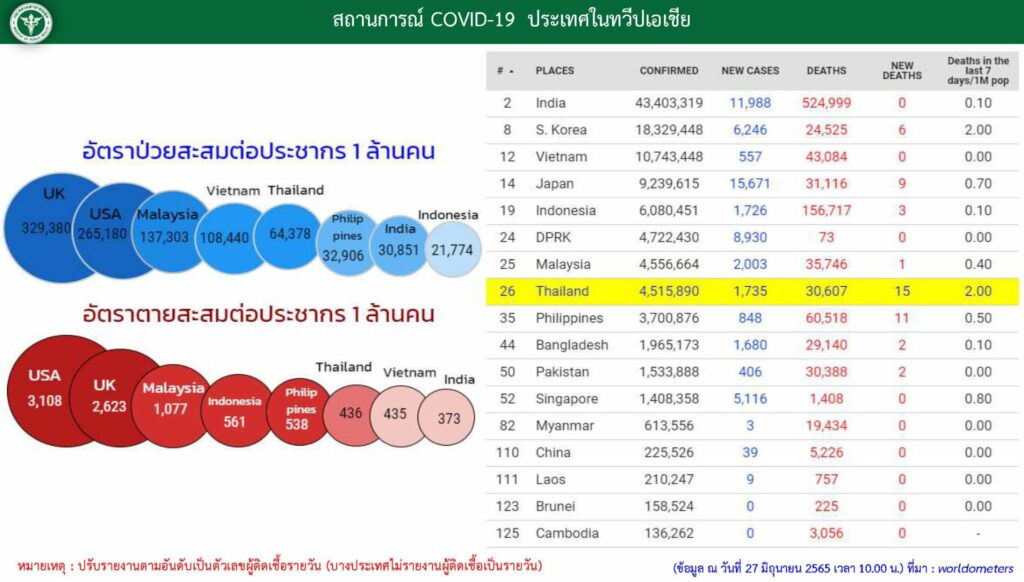 สถานการณ์ COVID-19 ประเทศในทวีปเอเชีย

อัตราป่วยสะสมต่อประชากร 1 ล้านคน

UK 329,380
USA 265,180
Malaysia 137,303
Vietnam 108,440
Thailand 64,378
Philip pines 32,906
India 30,851
Indonesia 21,774

อัตราตายสะสมต่อประชากร 1 ล้านคน

USA 3,108
UK 2,623
Malaysia 1,077
Indonesia 561
Philip pines 538
Thailand 436
Vietnam 435
India 373

| # | PLACES | CONFIRMED | NEW CASES | DEATHS | NEW DEATHS | Deaths in the last 7 days/1M pop |
|---|---|---|---|---|---|---|
| 2 | India | 43,403,319 | 11,988 | 524,999 | 0 | 0.10 |
| 8 | S. Korea | 18,329,448 | 6,246 | 24,525 | 6 | 2.00 |
| 12 | Vietnam | 10,743,448 | 557 | 43,084 | 0 | 0.00 |
| 14 | Japan | 9,239,615 | 15,671 | 31,116 | 9 | 0.70 |
| 19 | Indonesia | 6,080,451 | 1,726 | 156,717 | 3 | 0.10 |
| 24 | DPRK | 4,722,430 | 8,930 | 73 | 0 | 0.00 |
| 25 | Malaysia | 4,556,664 | 2,003 | 35,746 | 1 | 0.40 |
| 26 | Thailand | 4,515,890 | 1,735 | 30,607 | 15 | 2.00 |
| 35 | Philippines | 3,700,876 | 848 | 60,518 | 11 | 0.50 |
| 44 | Bangladesh | 1,965,173 | 1,680 | 29,140 | 2 | 0.10 |
| 50 | Pakistan | 1,533,888 | 406 | 30,388 | 2 | 0.00 |
| 52 | Singapore | 1,408,358 | 5,116 | 1,408 | 0 | 0.80 |
| 82 | Myanmar | 613,556 | 3 | 19,434 | 0 | 0.00 |
| 110 | China | 225,526 | 39 | 5,226 | 0 | 0.00 |
| 111 | Laos | 210,247 | 9 | 757 | 0 | 0.00 |
| 123 | Brunei | 158,524 | 0 | 225 | 0 | 0.00 |
| 125 | Cambodia | 136,262 | 0 | 3,056 | 0 | - |

หมายเหตุ : ปรับรายงานตามอันดับเป็นตัวเลขผู้ติดเชื้อรายวัน (บางประเทศไม่รายงานผู้ติดเชื้อเป็นรายวัน)

(ข้อมูล ณ วันที่ 27 มิถุนายน 2565 เวลา 10.00 น.) ที่มา : worldometers